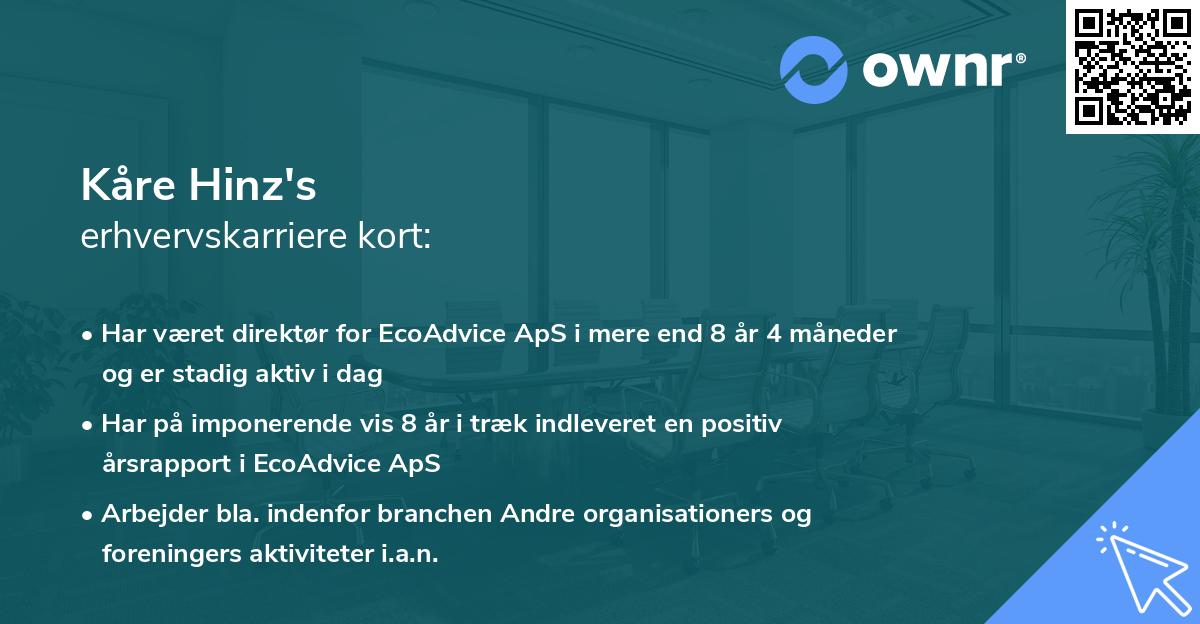 ownr®

Kåre Hinz's
erhvervskarriere kort:

• Har været direktør for EcoAdvice ApS i mere end 8 år 4 måneder og er stadig aktiv i dag

• Har på imponerende vis 8 år i træk indleveret en positiv årsrapport i EcoAdvice ApS

• Arbejder bla. indenfor branchen Andre organisationers og foreningers aktiviteter i.a.n.